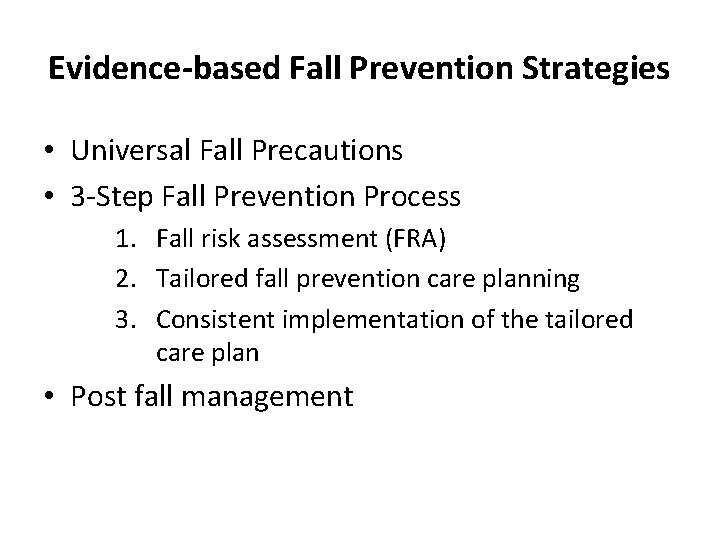 Evidence-based Fall Prevention Strategies

• Universal Fall Precautions
• 3-Step Fall Prevention Process
1. Fall risk assessment (FRA)
2. Tailored fall prevention care planning
3. Consistent implementation of the tailored care plan
• Post fall management